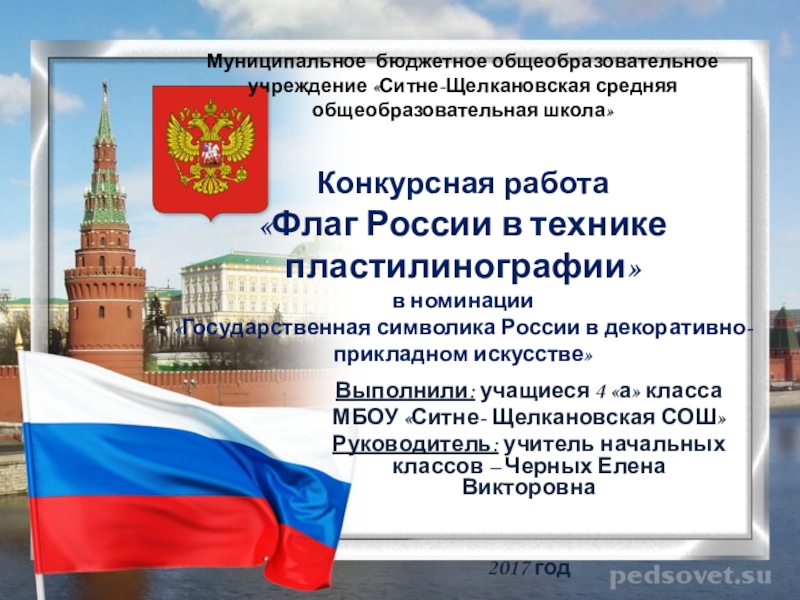 Муниципальное бюджетное общеобразовательное учреждение «Ситне-Щелкановская средняя общеобразовательная школа»

Конкурсная работа
«Флаг России в технике пластилинографии»
в номинации
«Государственная символика России в декоративно-прикладном искусстве»

Выполнили: учащиеся 4 «а» класса МБОУ «Ситне- Щелкановская СОШ»
Руководитель: учитель начальных классов – Черных Елена Викторовна

2017 год

pedsovet.su